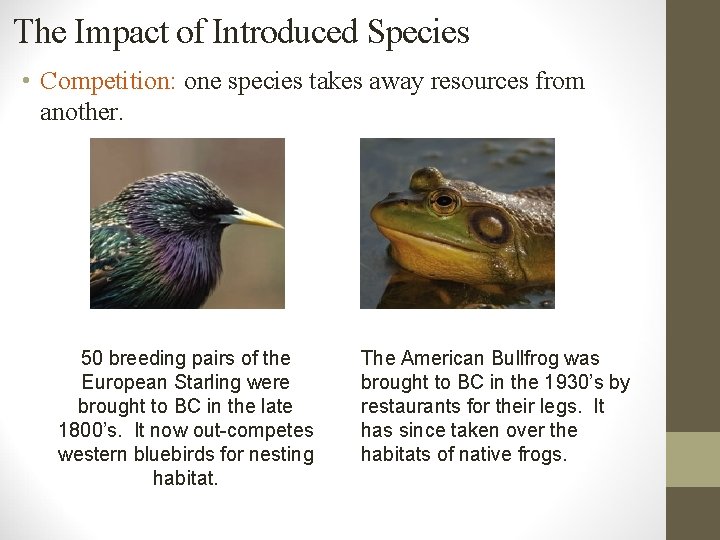 The Impact of Introduced Species

• Competition: one species takes away resources from another.

50 breeding pairs of the European Starling were brought to BC in the late 1800's. It now out-competes western bluebirds for nesting habitat.

The American Bullfrog was brought to BC in the 1930's by restaurants for their legs. It has since taken over the habitats of native frogs.